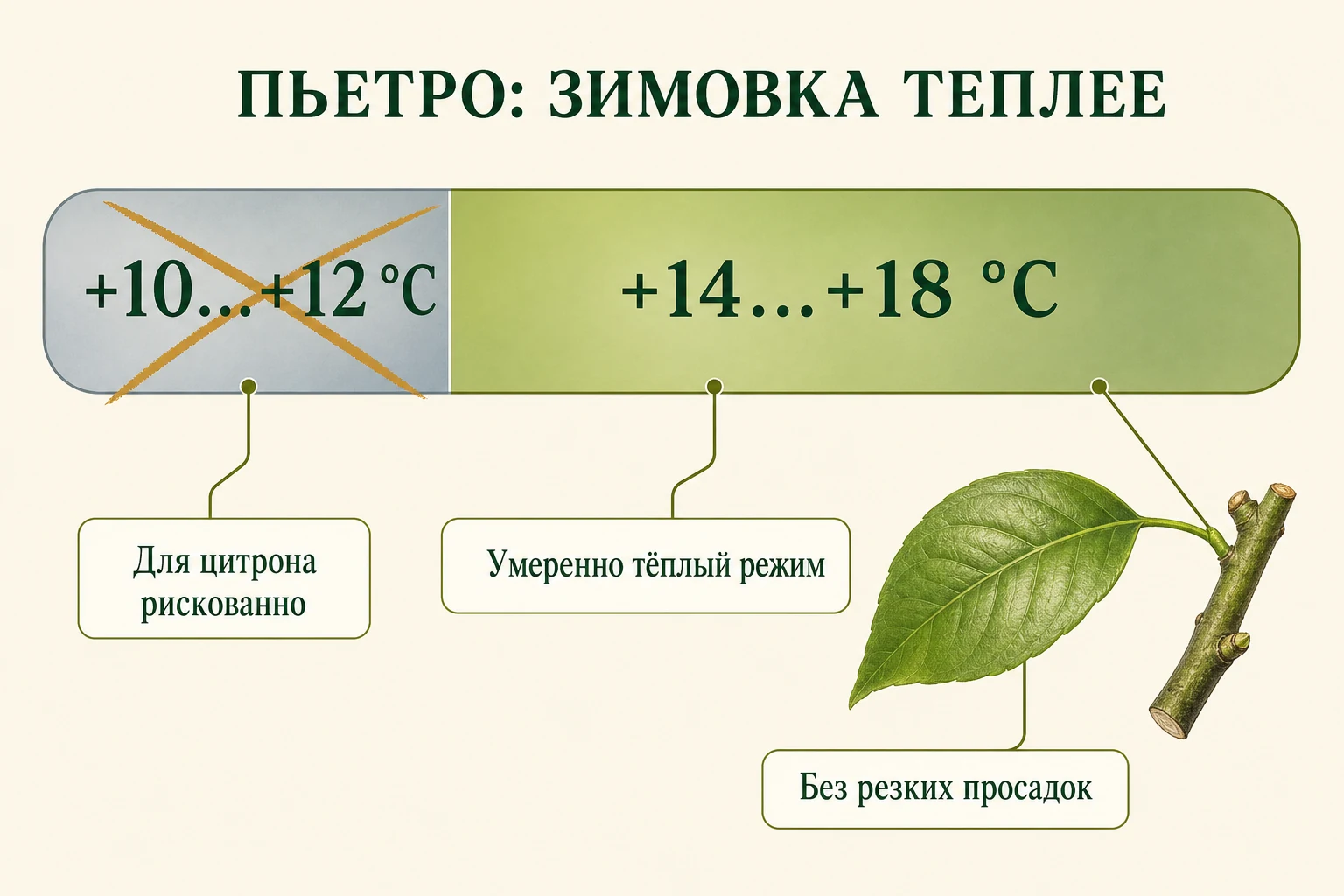 ПЬЕТРО: ЗИМОВКА ТЕПЛЕЕ

+10...+12 °C

+14...+18 °C

Для цитрона рискованно

Умеренно тёплый режим

Без резких просадок